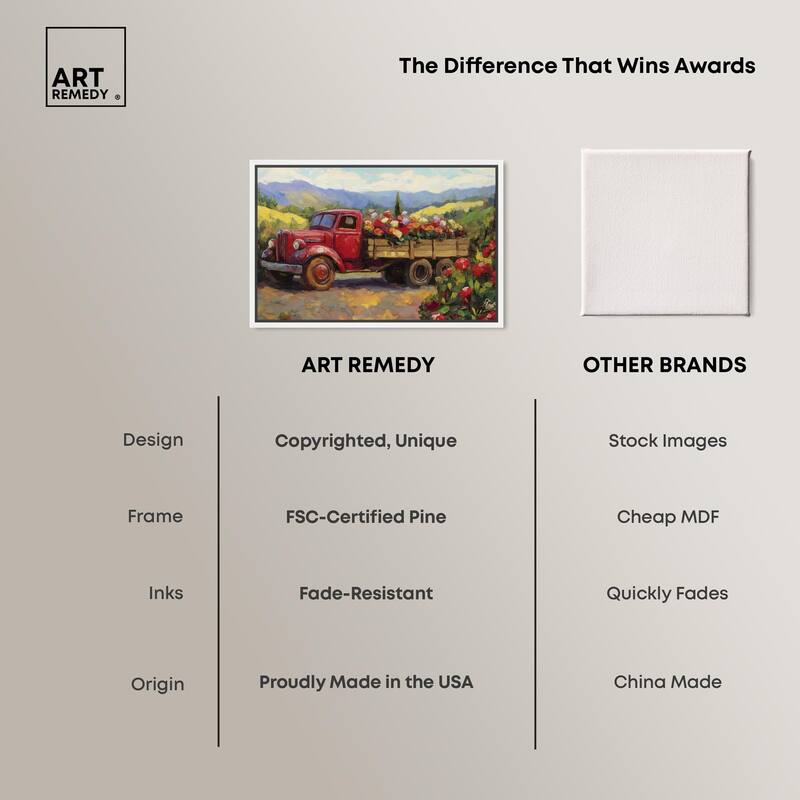 ART REMEDY ®

The Difference That Wins Awards

| | ART REMEDY | OTHER BRANDS |
|---|---|---|
| Design | Copyrighted, Unique | Stock Images |
| Frame | FSC-Certified Pine | Cheap MDF |
| Inks | Fade-Resistant | Quickly Fades |
| Origin | Proudly Made in the USA | China Made |